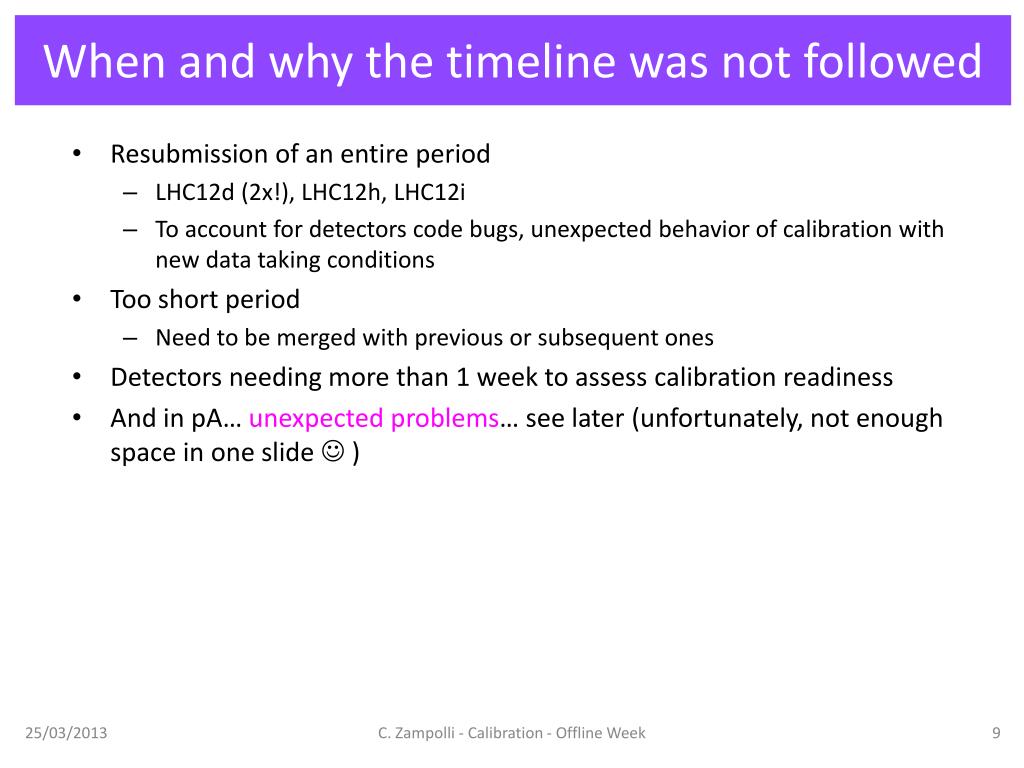 When and why the timeline was not followed

• Resubmission of an entire period
– LHC12d (2x!), LHC12h, LHC12i
– To account for detectors code bugs, unexpected behavior of calibration with new data taking conditions
• Too short period
– Need to be merged with previous or subsequent ones
• Detectors needing more than 1 week to assess calibration readiness
• And in pA… unexpected problems… see later (unfortunately, not enough space in one slide ☺ )

25/03/2013
C. Zampolli - Calibration - Offline Week
9